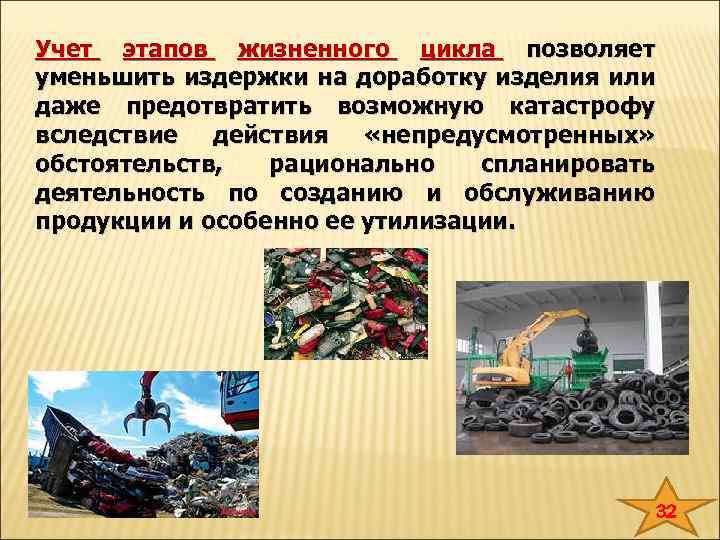 Учет этапов жизненного цикла позволяет уменьшить издержки на доработку изделия или даже предотвратить возможную катастрофу вследствие действия «непредусмотренных» обстоятельств, рационально спланировать деятельность по созданию и обслуживанию продукции и особенно ее утилизации.

32